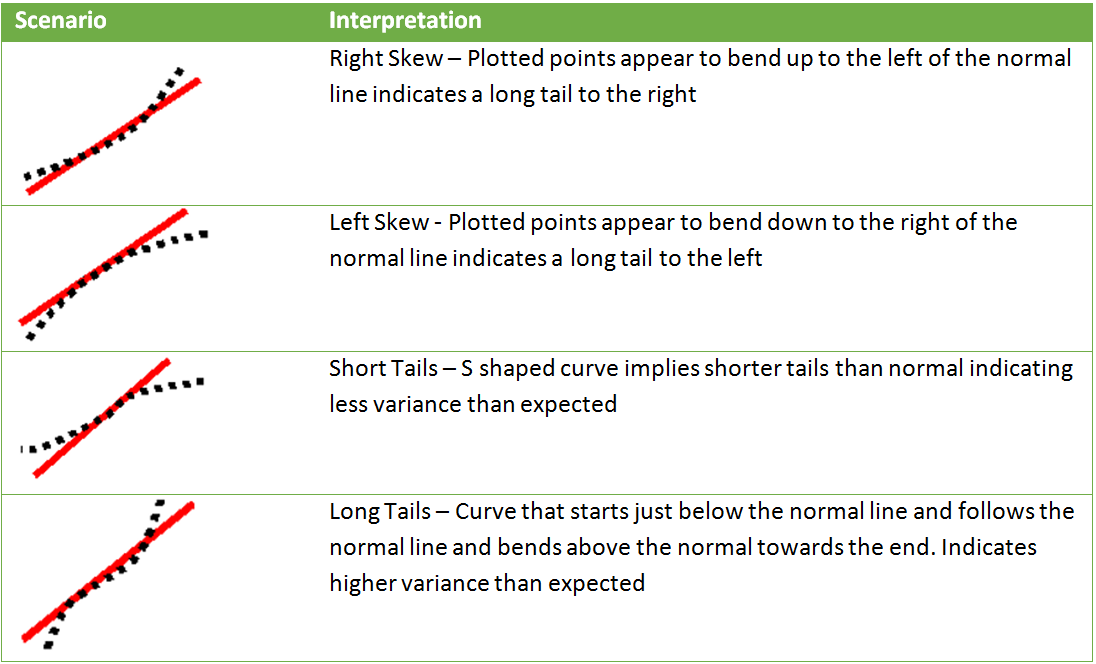 | Scenario | Interpretation |
|---|---|
| | Right Skew – Plotted points appear to bend up to the left of the normal line indicates a long tail to the right |
| | Left Skew - Plotted points appear to bend down to the right of the normal line indicates a long tail to the left |
| | Short Tails – S shaped curve implies shorter tails than normal indicating less variance than expected |
| | Long Tails – Curve that starts just below the normal line and follows the normal line and bends above the normal towards the end. Indicates higher variance than expected |